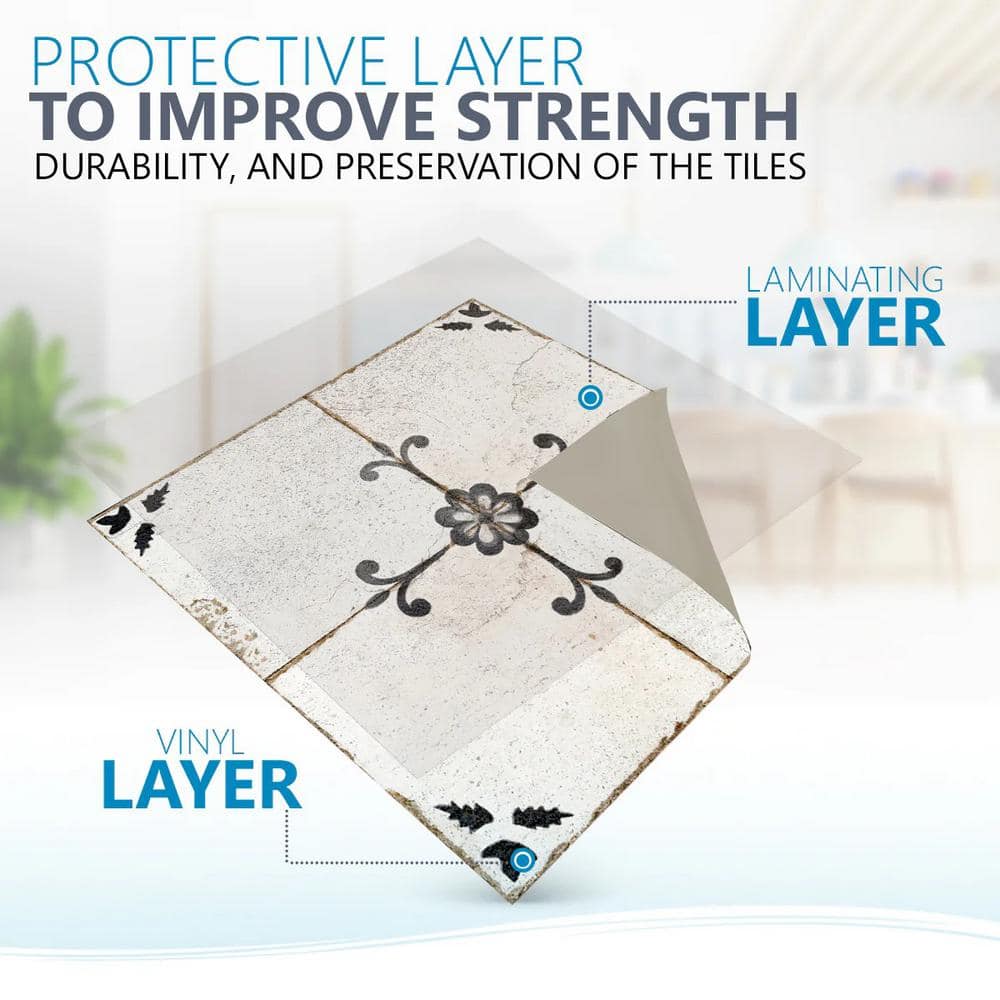 PROTECTIVE LAYER
TO IMPROVE STRENGTH
DURABILITY, AND PRESERVATION OF THE TILES

LAMINATING
LAYER

VINYL
LAYER